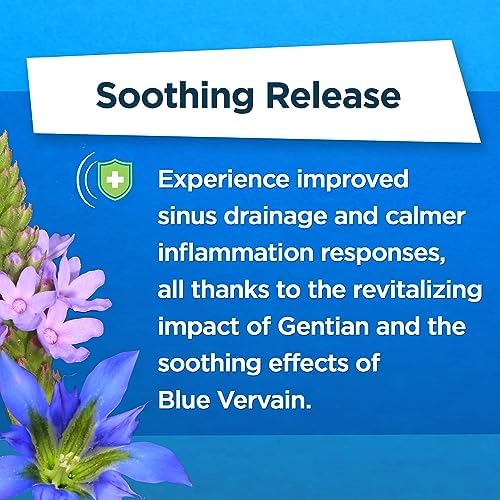 Soothing Release

Experience improved sinus drainage and calmer inflammation responses, all thanks to the revitalizing impact of Gentian and the soothing effects of Blue Vervain.